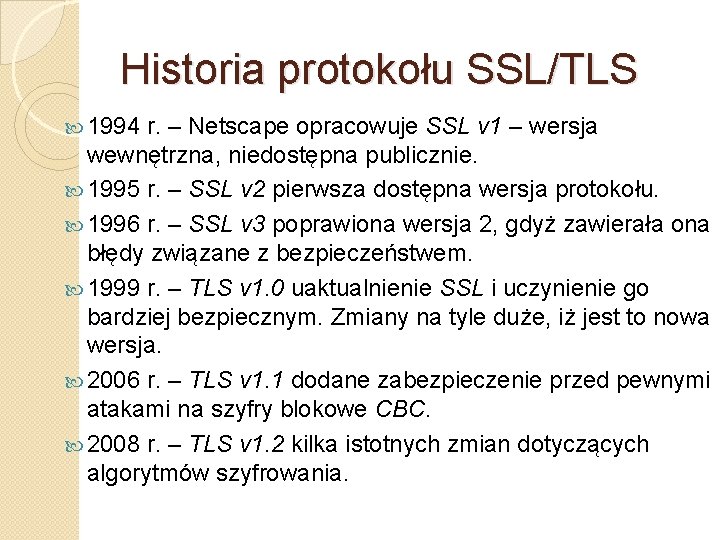 Historia protokołu SSL/TLS

1994 r. – Netscape opracowuje SSL v1 – wersja wewnętrzna, niedostępna publicznie.

1995 r. – SSL v2 pierwsza dostępna wersja protokołu.

1996 r. – SSL v3 poprawiona wersja 2, gdyż zawierała ona błędy związane z bezpieczeństwem.

1999 r. – TLS v1.0 uaktualnienie SSL i uczynienie go bardziej bezpiecznym. Zmiany na tyle duże, iż jest to nowa wersja.

2006 r. – TLS v1.1 dodane zabezpieczenie przed pewnymi atakami na szyfry blokowe CBC.

2008 r. – TLS v1.2 kilka istotnych zmian dotyczących algorytmów szyfrowania.